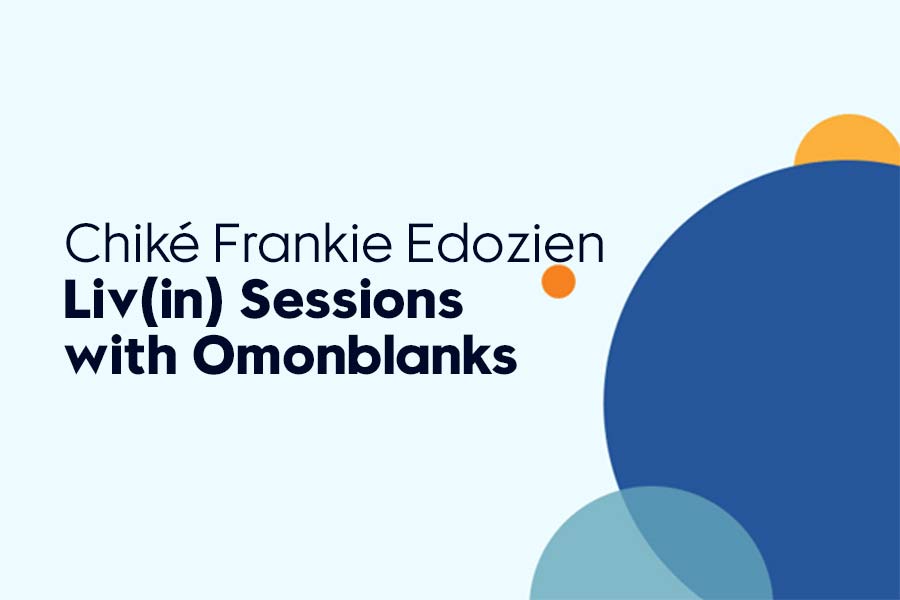 Chiké Frankie Edozien
Liv(in) Sessions with Omonblanks